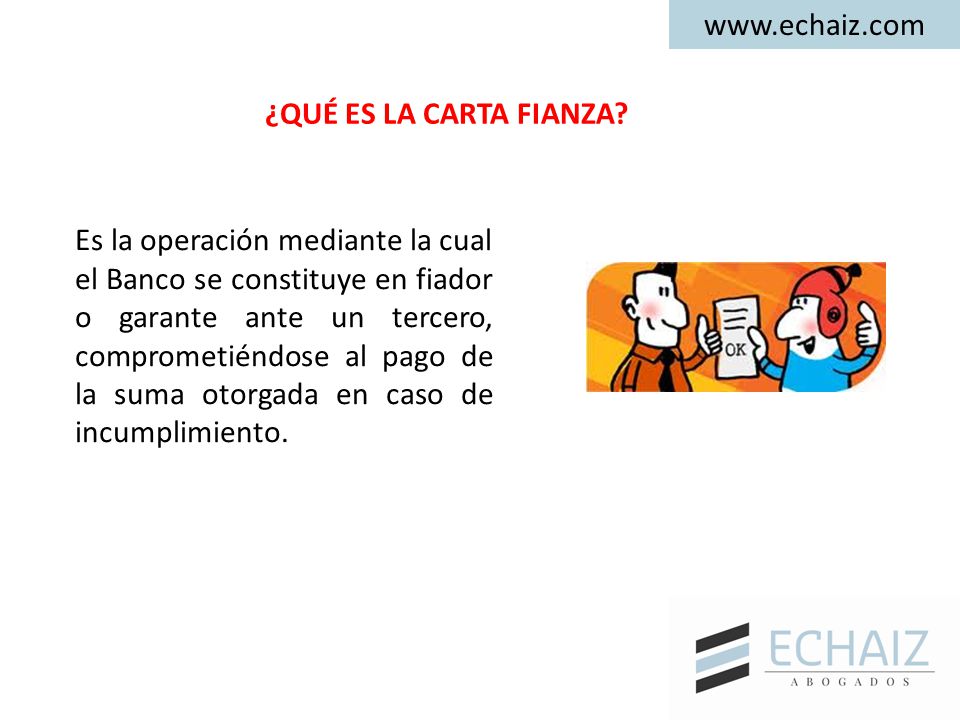 www.echaiz.com

¿QUÉ ES LA CARTA FIANZA?

Es la operación mediante la cual el Banco se constituye en fiador o garante ante un tercero, comprometiéndose al pago de la suma otorgada en caso de incumplimiento.

OK

ECHAIZ
ABOGADOS